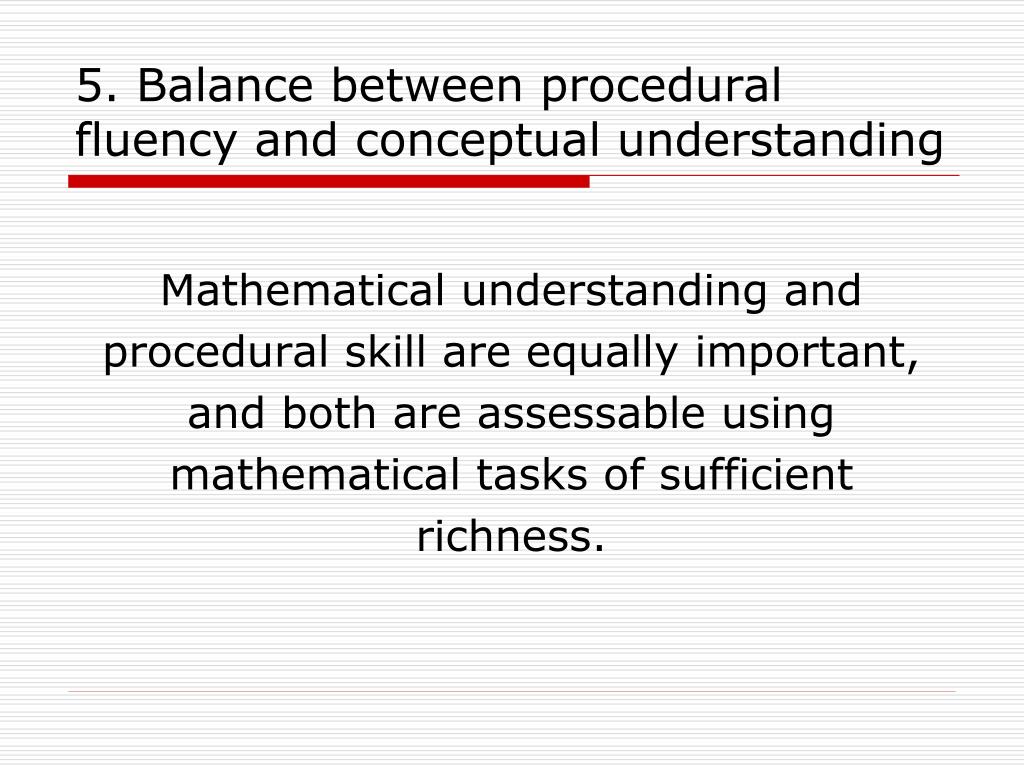 5. Balance between procedural fluency and conceptual understanding

Mathematical understanding and procedural skill are equally important, and both are assessable using mathematical tasks of sufficient richness.